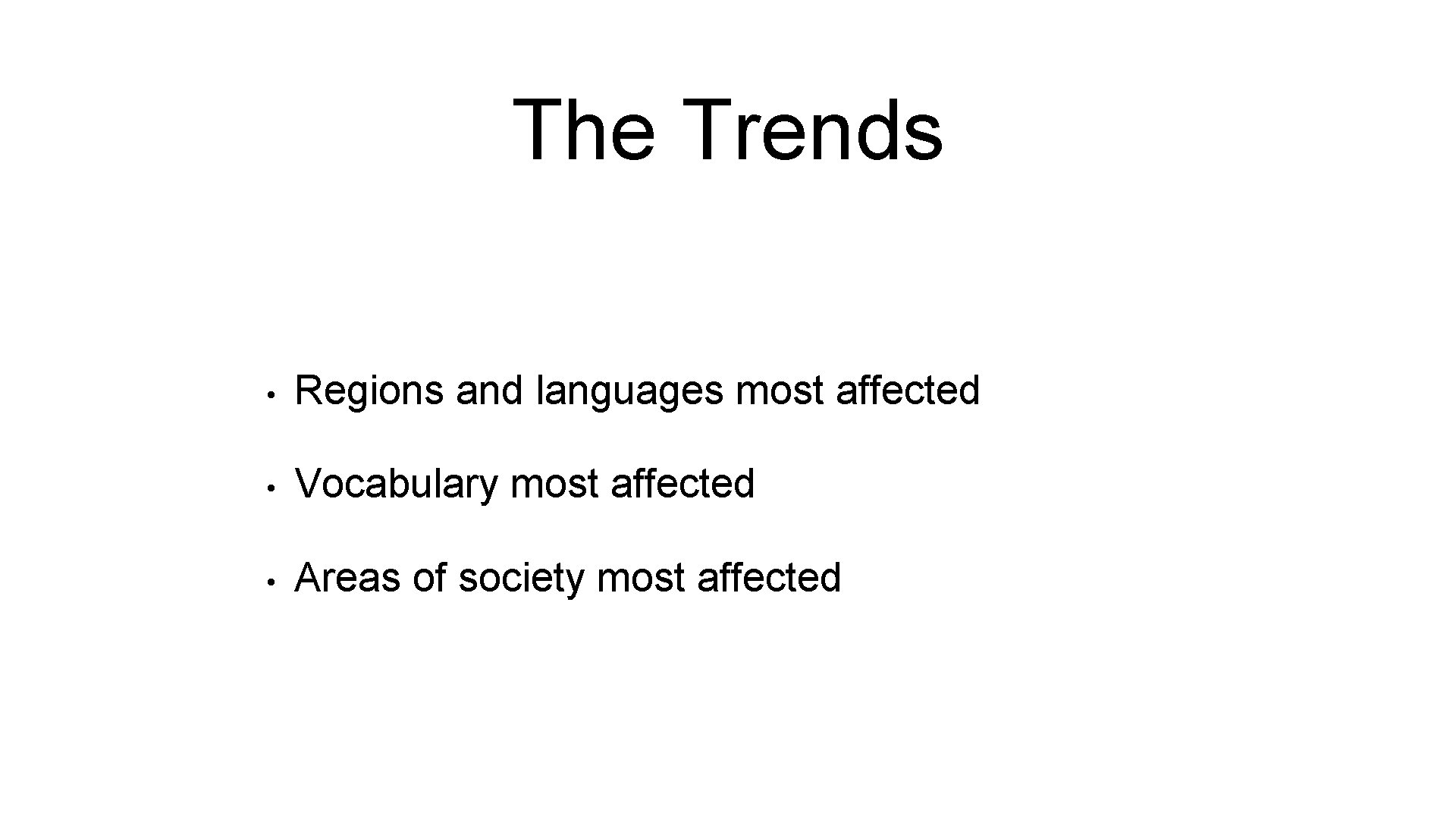 The Trends

• Regions and languages most affected
• Vocabulary most affected
• Areas of society most affected